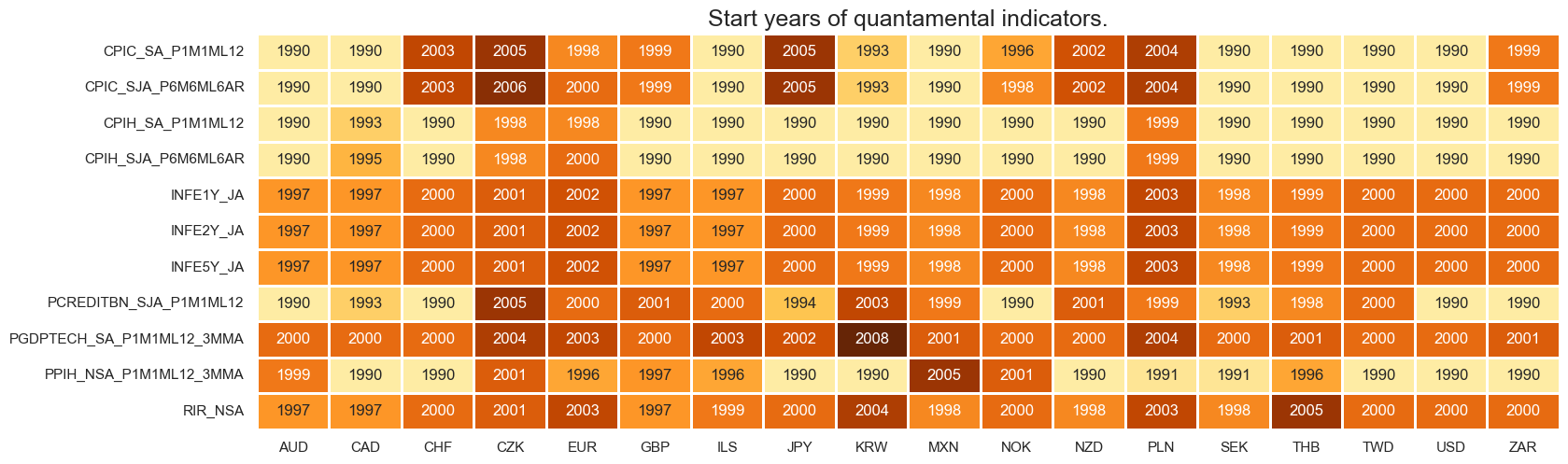 Start years of quantamental indicators.

| | AUD | CAD | CHF | CZK | EUR | GBP | ILS | JPY | KRW | MXN | NOK | NZD | PLN | SEK | THB | TWD | USD | ZAR |
|---|---|---|---|---|---|---|---|---|---|---|---|---|---|---|---|---|---|---|
| CPIC_SA_P1M1ML12 | 1990 | 1990 | 2003 | 2005 | 1998 | 1999 | 1990 | 2005 | 1993 | 1990 | 1996 | 2002 | 2004 | 1990 | 1990 | 1990 | 1990 | 1999 |
| CPIC_SJA_P6M6ML6AR | 1990 | 1990 | 2003 | 2006 | 2000 | 1999 | 1990 | 2005 | 1993 | 1990 | 1998 | 2002 | 2004 | 1990 | 1990 | 1990 | 1990 | 1999 |
| CPIH_SA_P1M1ML12 | 1990 | 1993 | 1990 | 1998 | 1998 | 1990 | 1990 | 1990 | 1990 | 1990 | 1990 | 1990 | 1999 | 1990 | 1990 | 1990 | 1990 | 1990 |
| CPIH_SJA_P6M6ML6AR | 1990 | 1995 | 1990 | 1998 | 2000 | 1990 | 1990 | 1990 | 1990 | 1990 | 1990 | 1990 | 1999 | 1990 | 1990 | 1990 | 1990 | 1990 |
| INFE1Y_JA | 1997 | 1997 | 2000 | 2001 | 2002 | 1997 | 1997 | 2000 | 1999 | 1998 | 2000 | 1998 | 2003 | 1998 | 1999 | 2000 | 2000 | 2000 |
| INFE2Y_JA | 1997 | 1997 | 2000 | 2001 | 2002 | 1997 | 1997 | 2000 | 1999 | 1998 | 2000 | 1998 | 2003 | 1998 | 1999 | 2000 | 2000 | 2000 |
| INFE5Y_JA | 1997 | 1997 | 2000 | 2001 | 2002 | 1997 | 1997 | 2000 | 1999 | 1998 | 2000 | 1998 | 2003 | 1998 | 1999 | 2000 | 2000 | 2000 |
| PCREDITBN_SJA_P1M1ML12 | 1990 | 1993 | 1990 | 2005 | 2000 | 2001 | 2000 | 1994 | 2003 | 1999 | 1990 | 2001 | 1999 | 1993 | 1998 | 2000 | 1990 | 1990 |
| PGDPTECH_SA_P1M1ML12_3MMA | 2000 | 2000 | 2000 | 2004 | 2003 | 2000 | 2003 | 2002 | 2008 | 2001 | 2000 | 2000 | 2004 | 2000 | 2001 | 2000 | 2000 | 2001 |
| PPIH_NSA_P1M1ML12_3MMA | 1999 | 1990 | 1990 | 2001 | 1996 | 1997 | 1996 | 1990 | 1990 | 2005 | 2001 | 1990 | 1991 | 1991 | 1996 | 1990 | 1990 | 1990 |
| RIR_NSA | 1997 | 1997 | 2000 | 2001 | 2003 | 1997 | 1999 | 2000 | 2004 | 1998 | 2000 | 1998 | 2003 | 1998 | 2005 | 2000 | 2000 | 2000 |